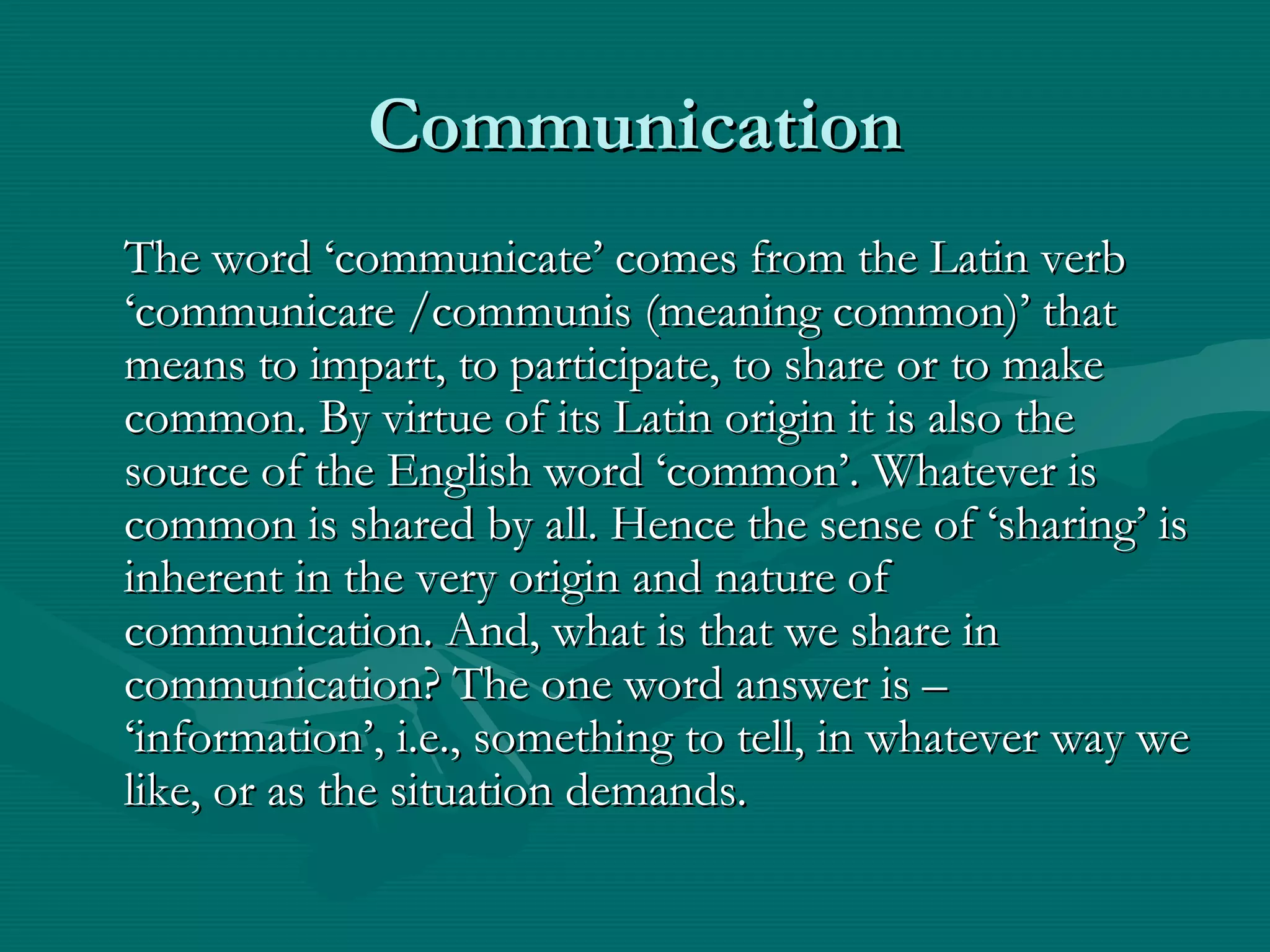 Communication

The word ‘communicate’ comes from the Latin verb ‘communicare /communis (meaning common)’ that means to impart, to participate, to share or to make common. By virtue of its Latin origin it is also the source of the English word ‘common’. Whatever is common is shared by all. Hence the sense of ‘sharing’ is inherent in the very origin and nature of communication. And, what is that we share in communication? The one word answer is – ‘information’, i.e., something to tell, in whatever way we like, or as the situation demands.